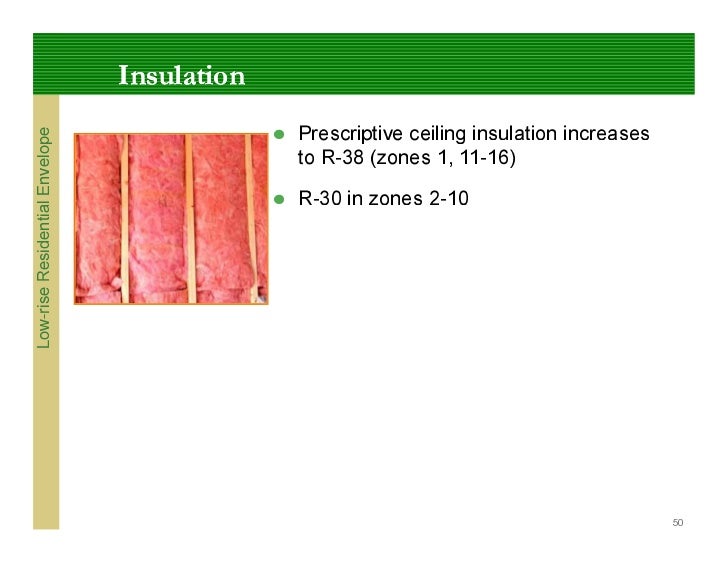 Insulation

Low-rise Residential Envelope

- Prescriptive ceiling insulation increases to R-38 (zones 1, 11-16)
- R-30 in zones 2-10

50